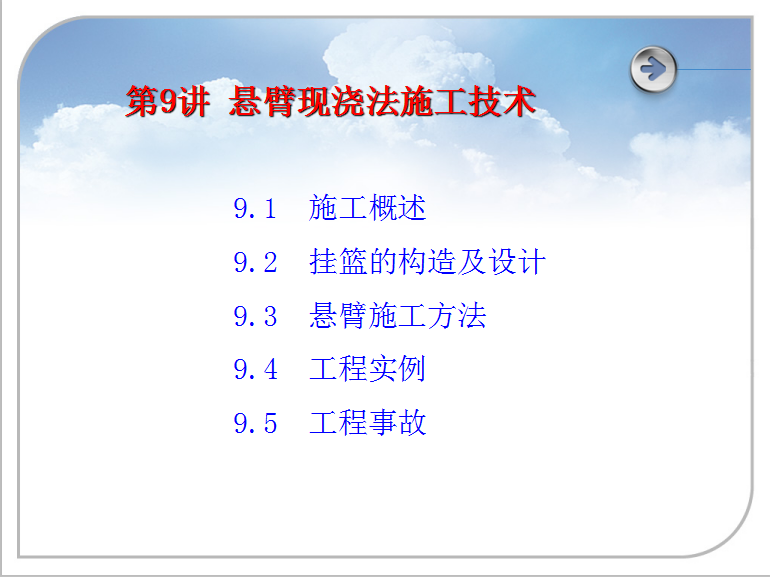 第9讲 悬臂现浇法施工技术

9.1 施工概述

9.2 挂篮的构造及设计

9.3 悬臂施工方法

9.4 工程实例

9.5 工程事故